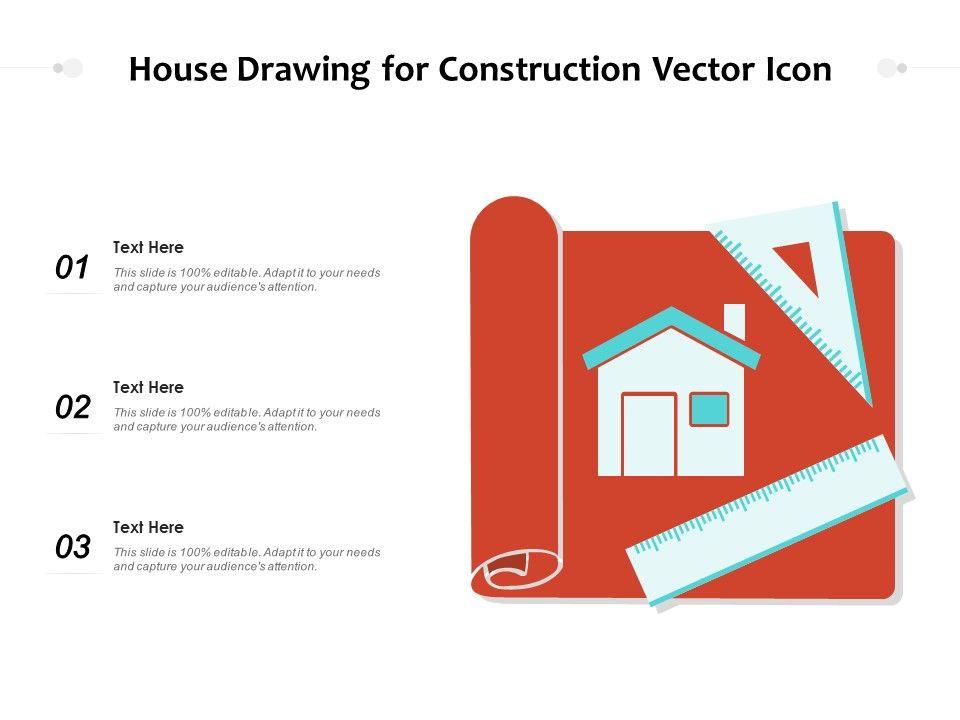 House Drawing for Construction Vector Icon

01

Text Here

This slide is 100% editable. Adapt it to your needs and capture your audience's attention.

02

Text Here

This slide is 100% editable. Adapt it to your needs and capture your audience's attention.

03

Text Here

This slide is 100% editable. Adapt it to your needs and capture your audience's attention.